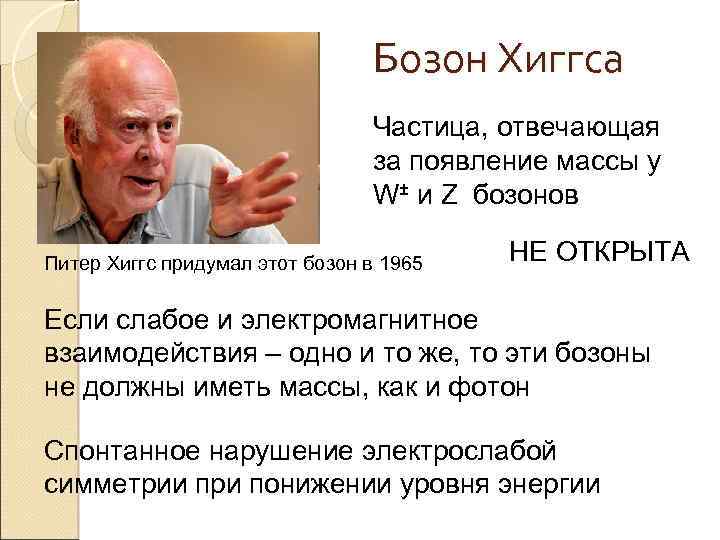 Бозон Хиггса

Частица, отвечающая за появление массы у $W^{\pm}$ и Z бозонов

НЕ ОТКРЫТА

Питер Хиггс придумал этот бозон в 1965

Если слабое и электромагнитное взаимодействия – одно и то же, то эти бозоны не должны иметь массы, как и фотон

Спонтанное нарушение электрослабой симметрии при понижении уровня энергии